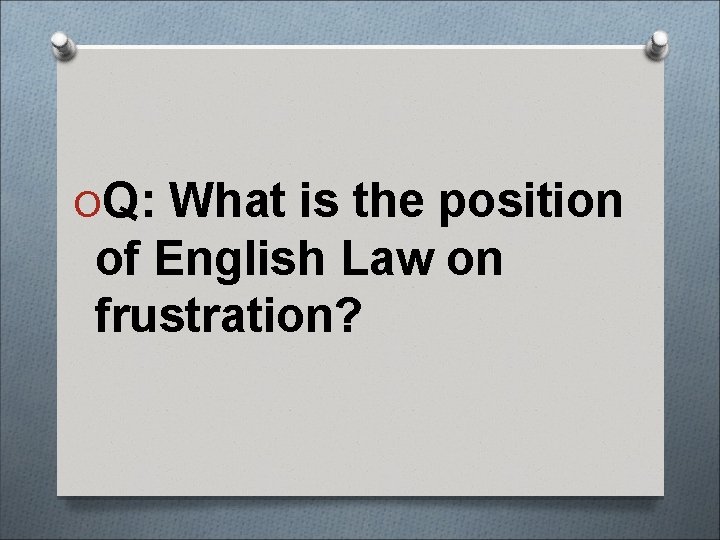 Q: What is the position of English Law on frustration?